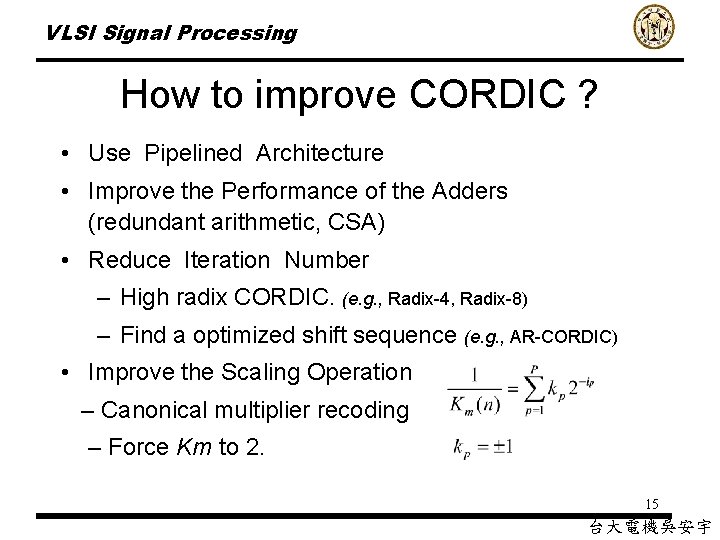 VLSI Signal Processing

How to improve CORDIC ?

• Use Pipelined Architecture
• Improve the Performance of the Adders (redundant arithmetic, CSA)
• Reduce Iteration Number
 – High radix CORDIC. (e.g., Radix-4, Radix-8)
 – Find a optimized shift sequence (e.g., AR-CORDIC)
• Improve the Scaling Operation
 – Canonical multiplier recoding
 – Force Km to 2.

$\frac{1}{K_m(n)} = \sum_{p=1}^{P} k_p 2^{-i_p}$

$k_p = \pm 1$

15

台大電機吳安宇